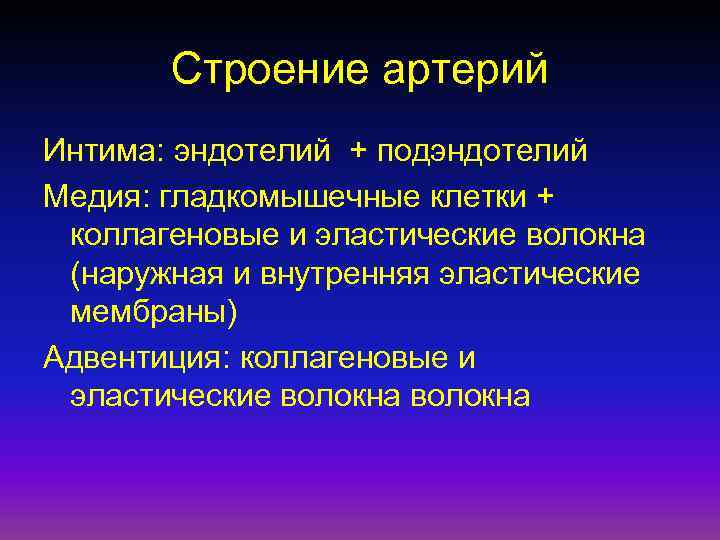 Строение артерий

Интима: эндотелий + подэндотелий

Медия: гладкомышечные клетки + коллагеновые и эластические волокна (наружная и внутренняя эластические мембраны)

Адвентиция: коллагеновые и эластические волокна волокна